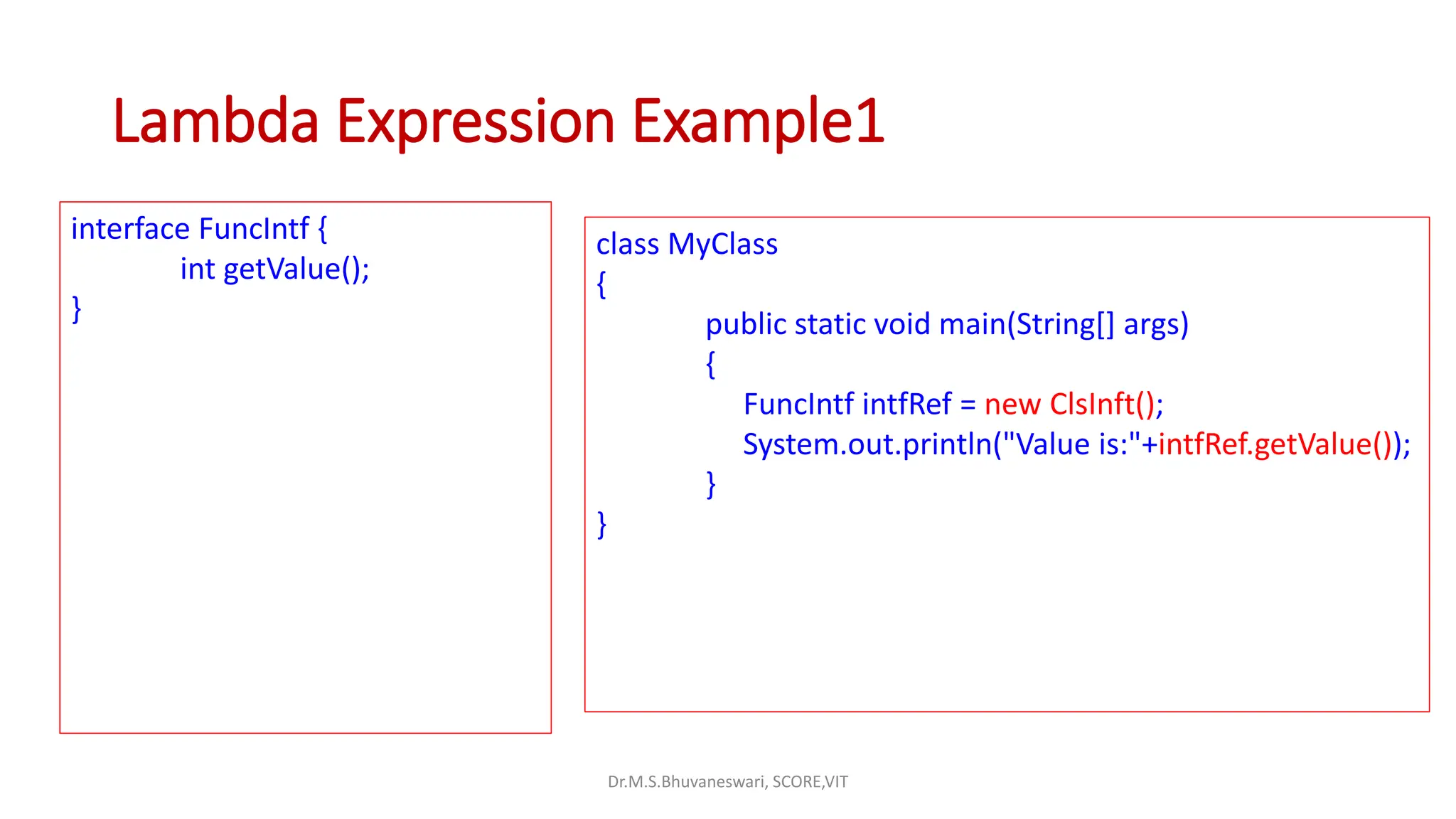 Lambda Expression Example1

interface FuncIntf {
int getValue();
}

class MyClass
{
public static void main(String[] args)
{
FuncIntf intfRef = new ClsInft();
System.out.println("Value is:"+intfRef.getValue());
}
}

Dr.M.S.Bhuvaneswari, SCORE,VIT